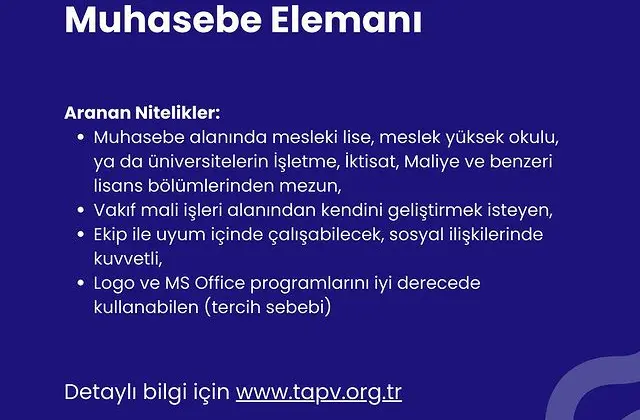 Muhasebe Elemanı

Aranan Nitelikler:
• Muhasebe alanında mesleki lise, meslek yüksek okulu, ya da üniversitelerin İşletme, İktisat, Maliye ve benzeri lisans bölümlerinden mezun,
• Vakıf mali işleri alanından kendini geliştirmek isteyen,
• Ekip ile uyum içinde çalışabilecek, sosyal ilişkilerinde kuvvetli,
• Logo ve MS Office programlarını iyi derecede kullanabilen (tercih sebebi)

Detaylı bilgi için www.tapv.org.tr